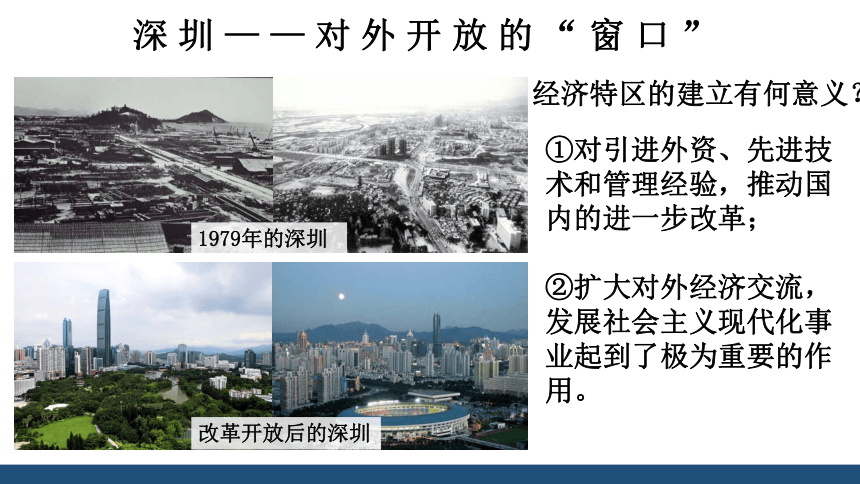 深圳——对外开放的“窗口”

1979年的深圳

改革开放后的深圳

经济特区的建立有何意义?

①对引进外资、先进技术和管理经验，推动国内的进一步改革;

②扩大对外经济交流，发展社会主义现代化事业起到了极为重要的作用。